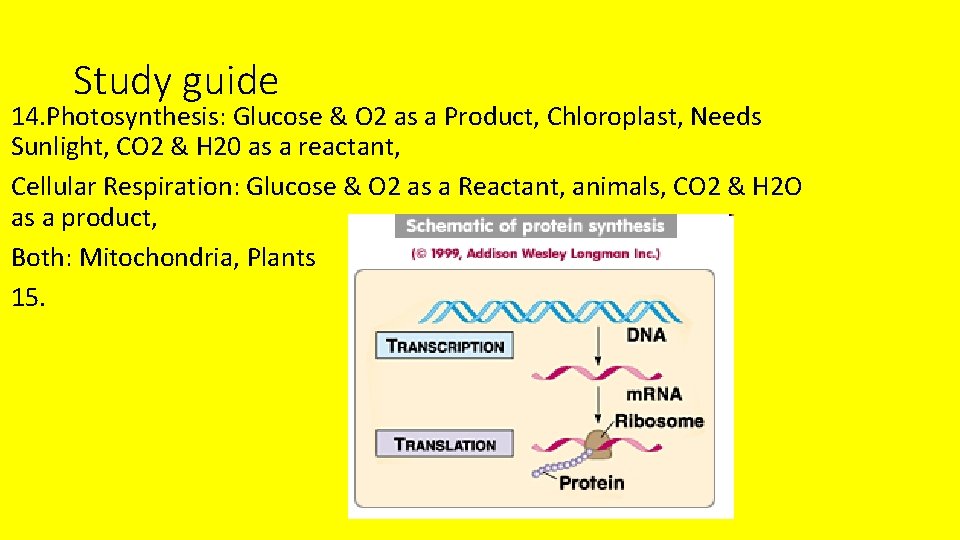 Study guide

14.Photosynthesis: Glucose & O2 as a Product, Chloroplast, Needs Sunlight, CO2 & H20 as a reactant,

Cellular Respiration: Glucose & O2 as a Reactant, animals, CO2 & H2O as a product,

Both: Mitochondria, Plants

15.

Schematic of protein synthesis

(© 1999, Addison Wesley Longman Inc.)

TRANSCRIPTION

DNA

mRNA

Ribosome

TRANSLATION

Protein